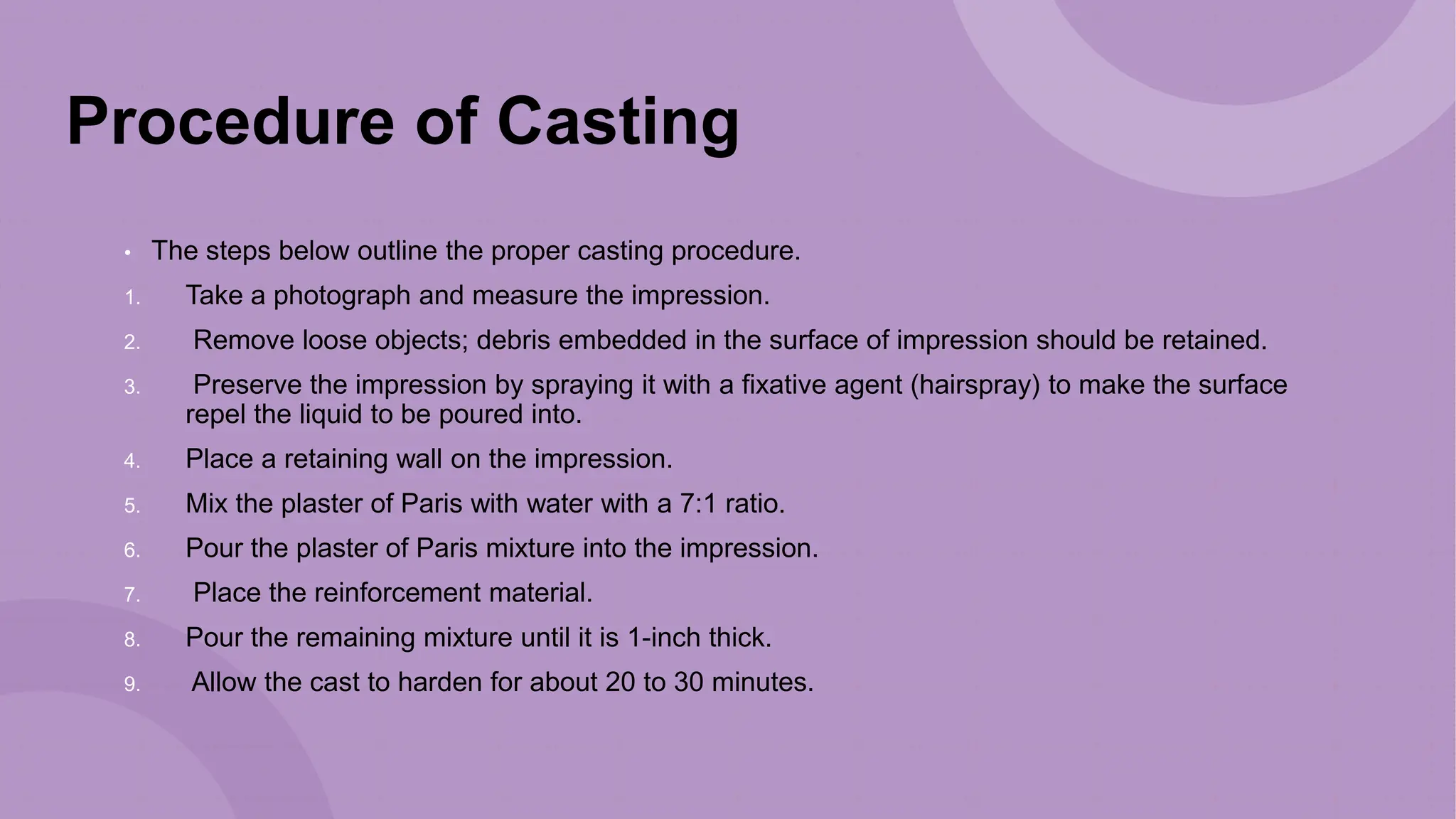 Procedure of Casting

• The steps below outline the proper casting procedure.

1. Take a photograph and measure the impression.
2. Remove loose objects; debris embedded in the surface of impression should be retained.
3. Preserve the impression by spraying it with a fixative agent (hairspray) to make the surface repel the liquid to be poured into.
4. Place a retaining wall on the impression.
5. Mix the plaster of Paris with water with a 7:1 ratio.
6. Pour the plaster of Paris mixture into the impression.
7. Place the reinforcement material.
8. Pour the remaining mixture until it is 1-inch thick.
9. Allow the cast to harden for about 20 to 30 minutes.